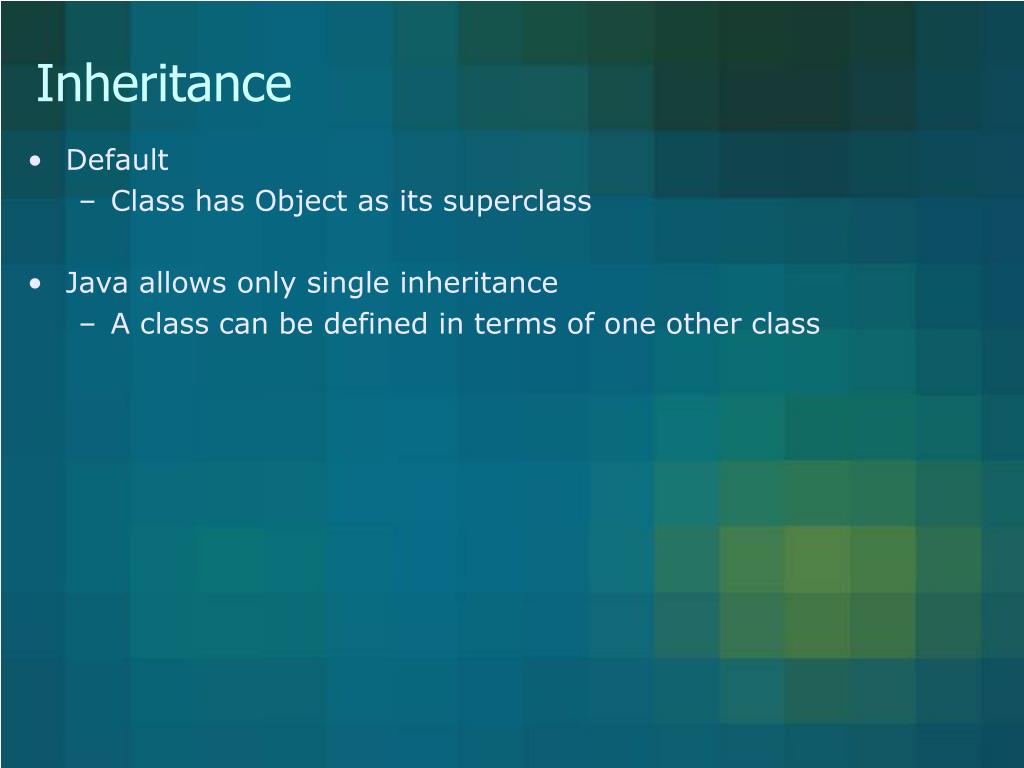 Inheritance

• Default
– Class has Object as its superclass

• Java allows only single inheritance
– A class can be defined in terms of one other class